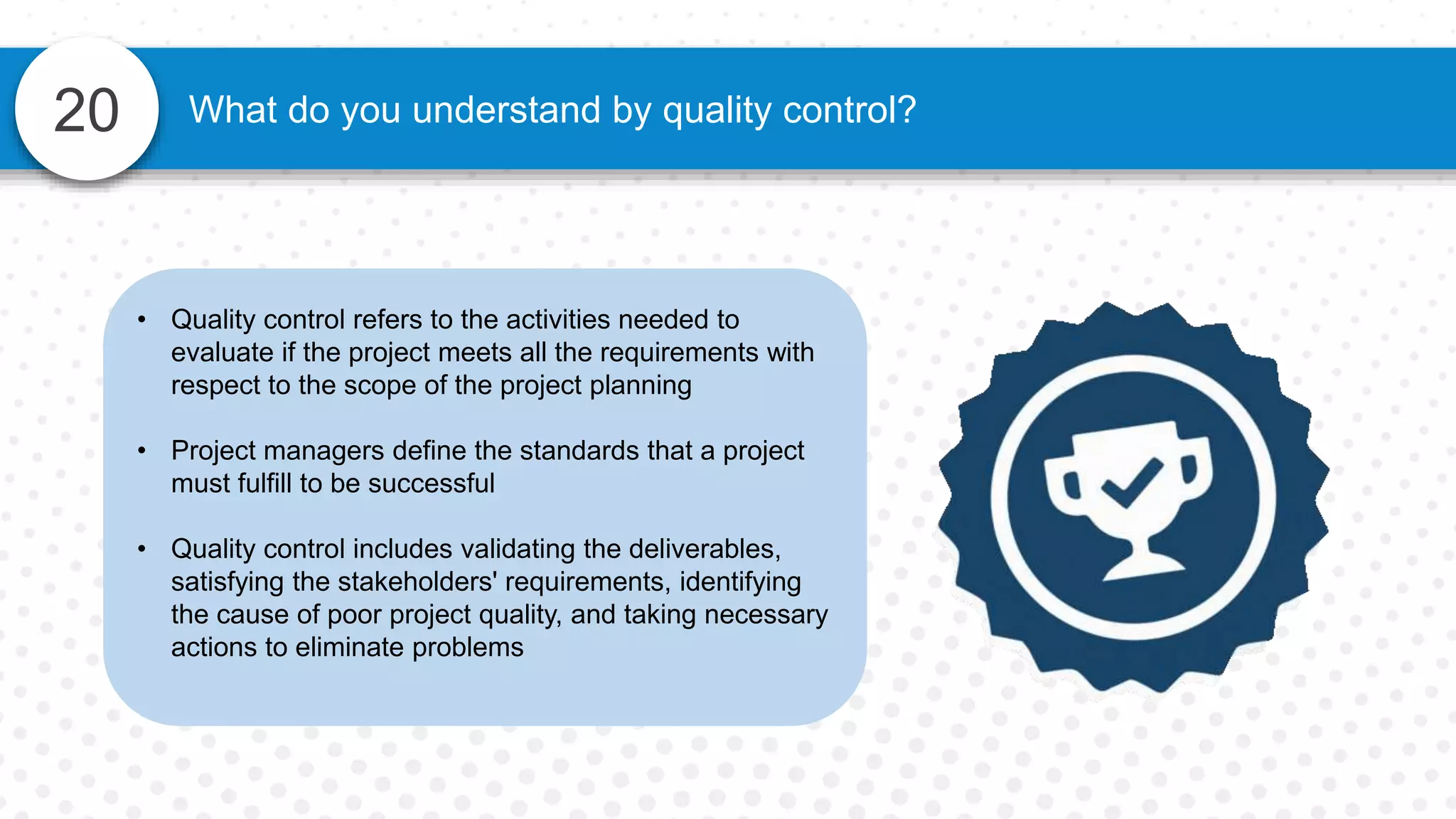 20

What do you understand by quality control?

• Quality control refers to the activities needed to evaluate if the project meets all the requirements with respect to the scope of the project planning

• Project managers define the standards that a project must fulfill to be successful

• Quality control includes validating the deliverables, satisfying the stakeholders' requirements, identifying the cause of poor project quality, and taking necessary actions to eliminate problems